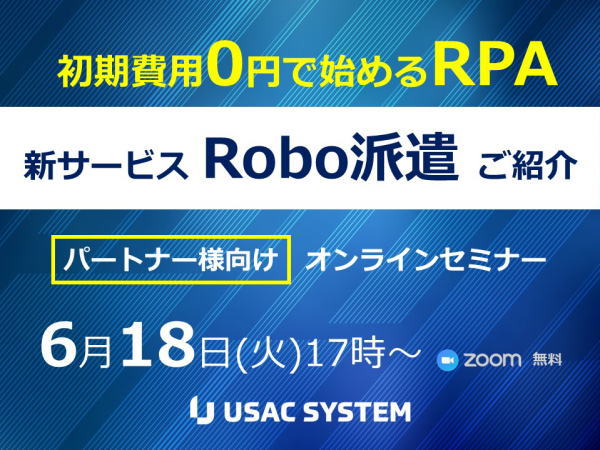 初期費用0円で始めるRPA

新サービス Robo派遣 ご紹介

パートナー様向け オンラインセミナー

6月18日(火)17時～ zoom 無料

USAC SYSTEM